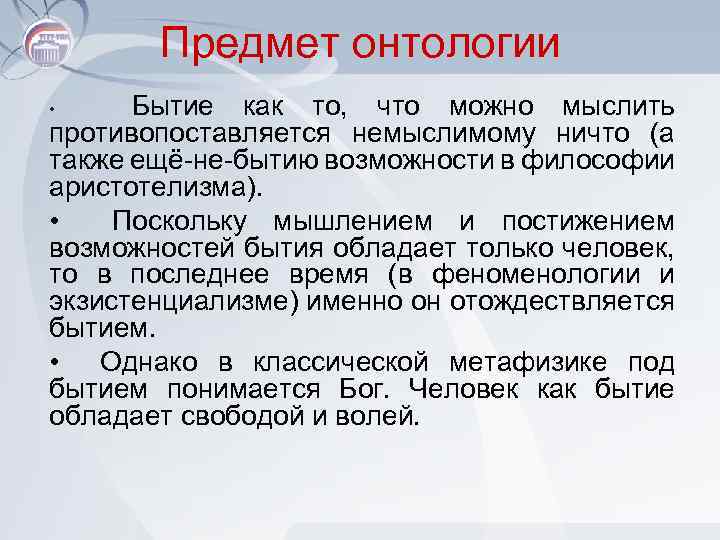 Предмет онтологии

• Бытие как то, что можно мыслить противопоставляется немыслимому ничто (а также ещё-не-бытию возможности в философии аристотелизма).

• Поскольку мышлением и постижением возможностей бытия обладает только человек, то в последнее время (в феноменологии и экзистенциализме) именно он отождествляется бытием.

• Однако в классической метафизике под бытием понимается Бог. Человек как бытие обладает свободой и волей.